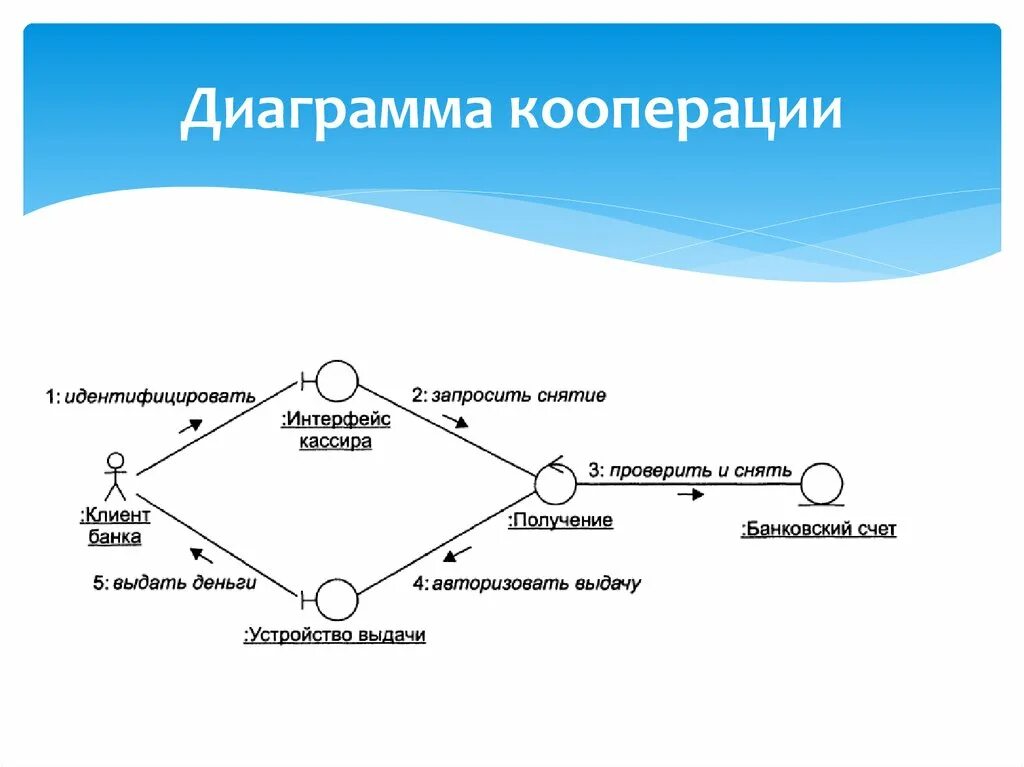 Диаграмма кооперации

1: идентифицировать

:Интерфейс кассира

2: запросить снятие

:Клиент банка

3: проверить и снять

:Получение

:Банковский счет

5: выдать деньги

4: авторизовать выдачу

:Устройство выдачи